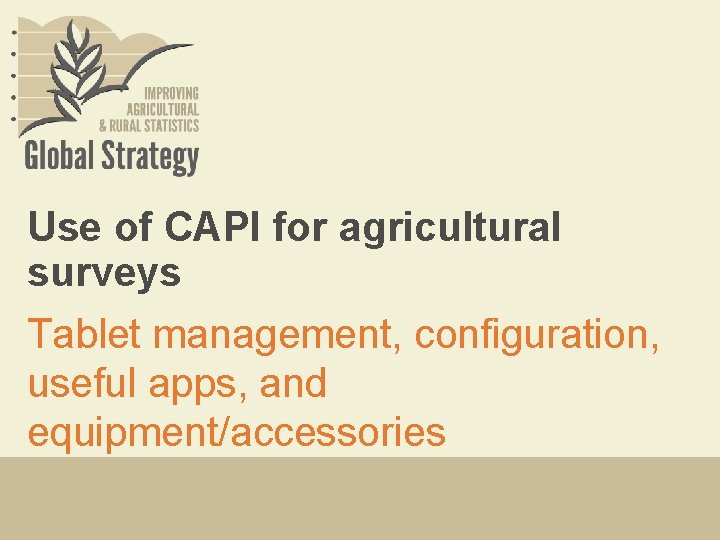 IMPROVING AGRICULTURAL & RURAL STATISTICS
Global Strategy

Use of CAPI for agricultural surveys

Tablet management, configuration, useful apps, and equipment/accessories